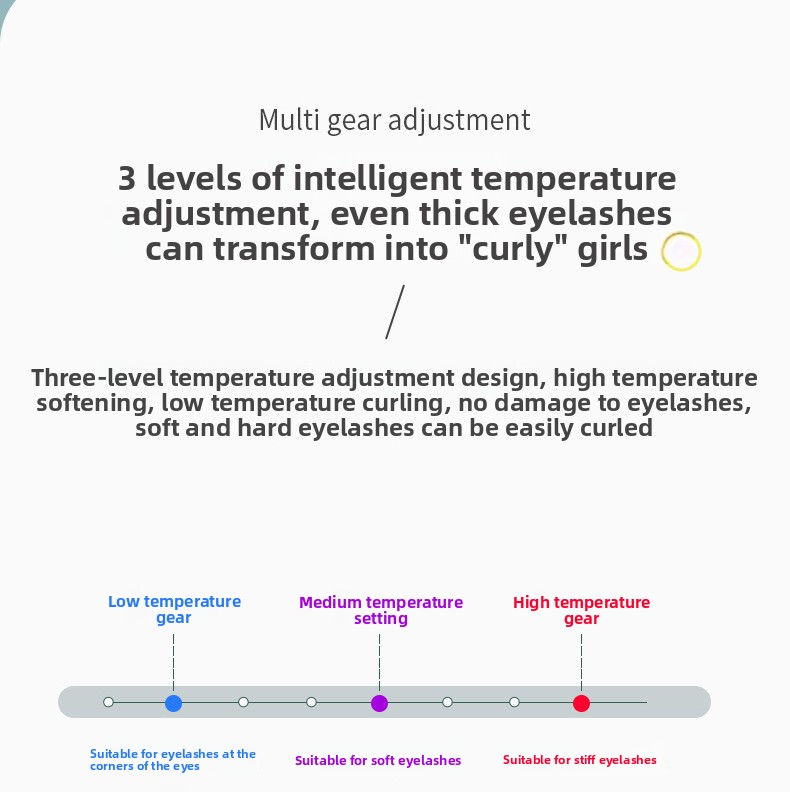 Multi gear adjustment

3 levels of intelligent temperature adjustment, even thick eyelashes can transform into "curly" girls

/

Three-level temperature adjustment design, high temperature softening, low temperature curling, no damage to eyelashes, soft and hard eyelashes can be easily curled

Low temperature gear

Medium temperature setting

High temperature gear

Suitable for eyelashes at the corners of the eyes

Suitable for soft eyelashes

Suitable for stiff eyelashes